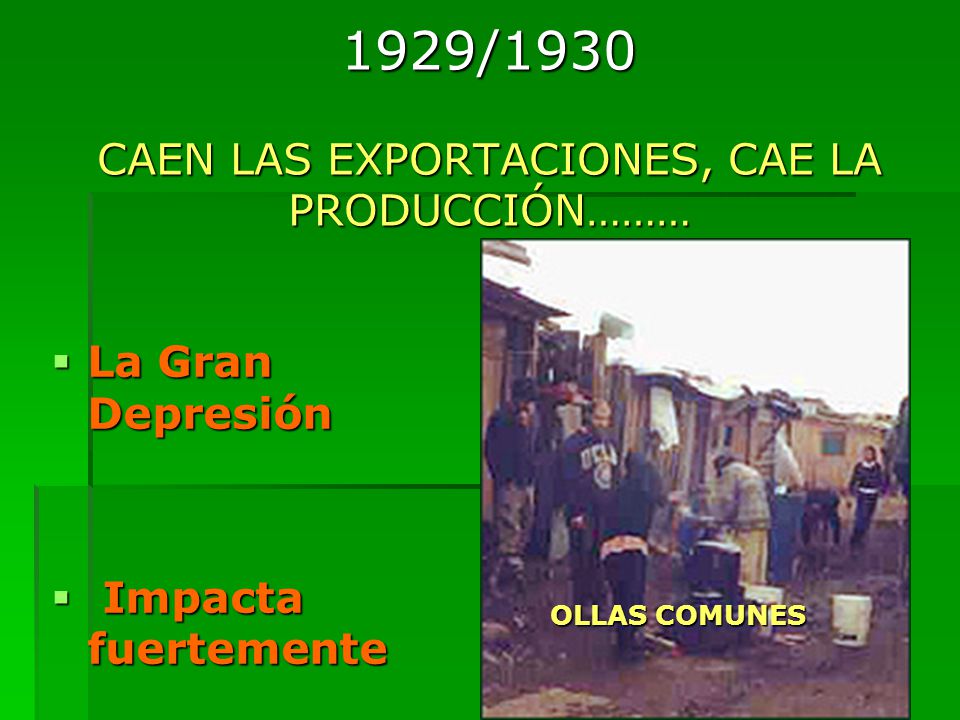 1929/1930

CAEN LAS EXPORTACIONES, CAE LA PRODUCCIÓN………

▪ La Gran Depresión

▪ Impacta fuertemente

OLLAS COMUNES